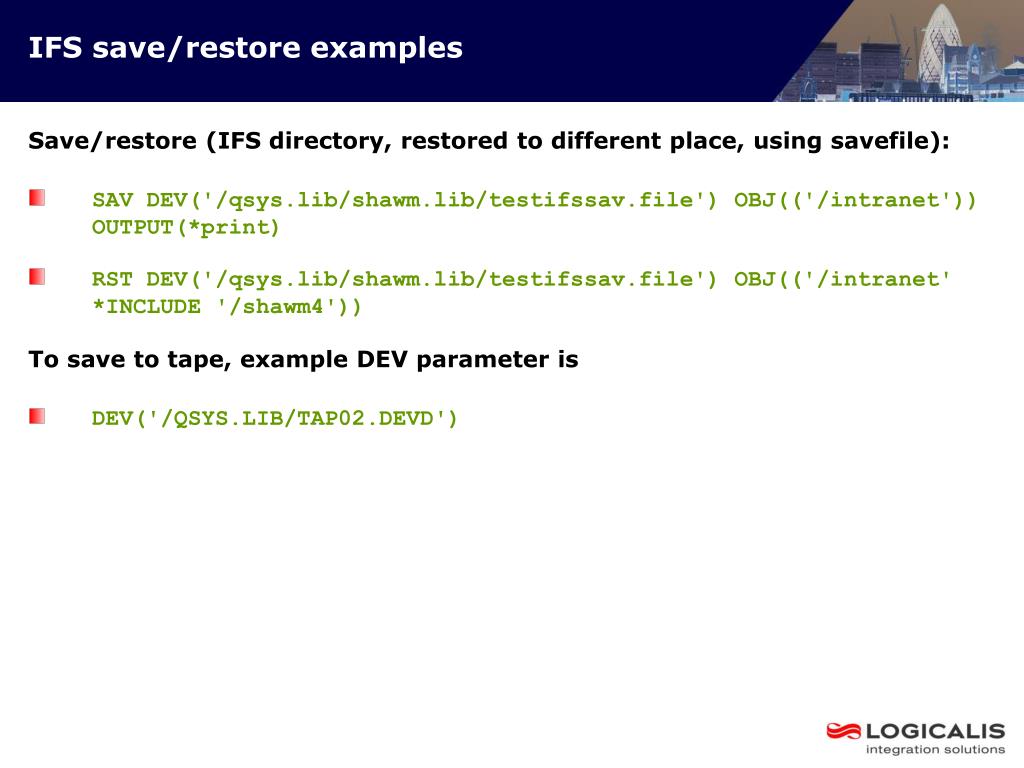 IFS save/restore examples

Save/restore (IFS directory, restored to different place, using savefile):

SAV DEV('/qsys.lib/shawm.lib/testifssav.file') OBJ(('/intranet')) OUTPUT(*print)

RST DEV('/qsys.lib/shawm.lib/testifssav.file') OBJ(('/intranet' *INCLUDE '/shawm4'))

To save to tape, example DEV parameter is

DEV('/QSYS.LIB/TAP02.DEVD')

LOGICALIS
integration solutions